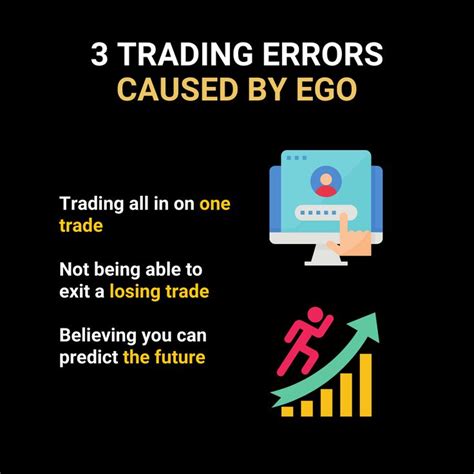 3 TRADING ERRORS
CAUSED BY EGO

Trading all in on one trade

Not being able to exit a losing trade

Believing you can predict the future